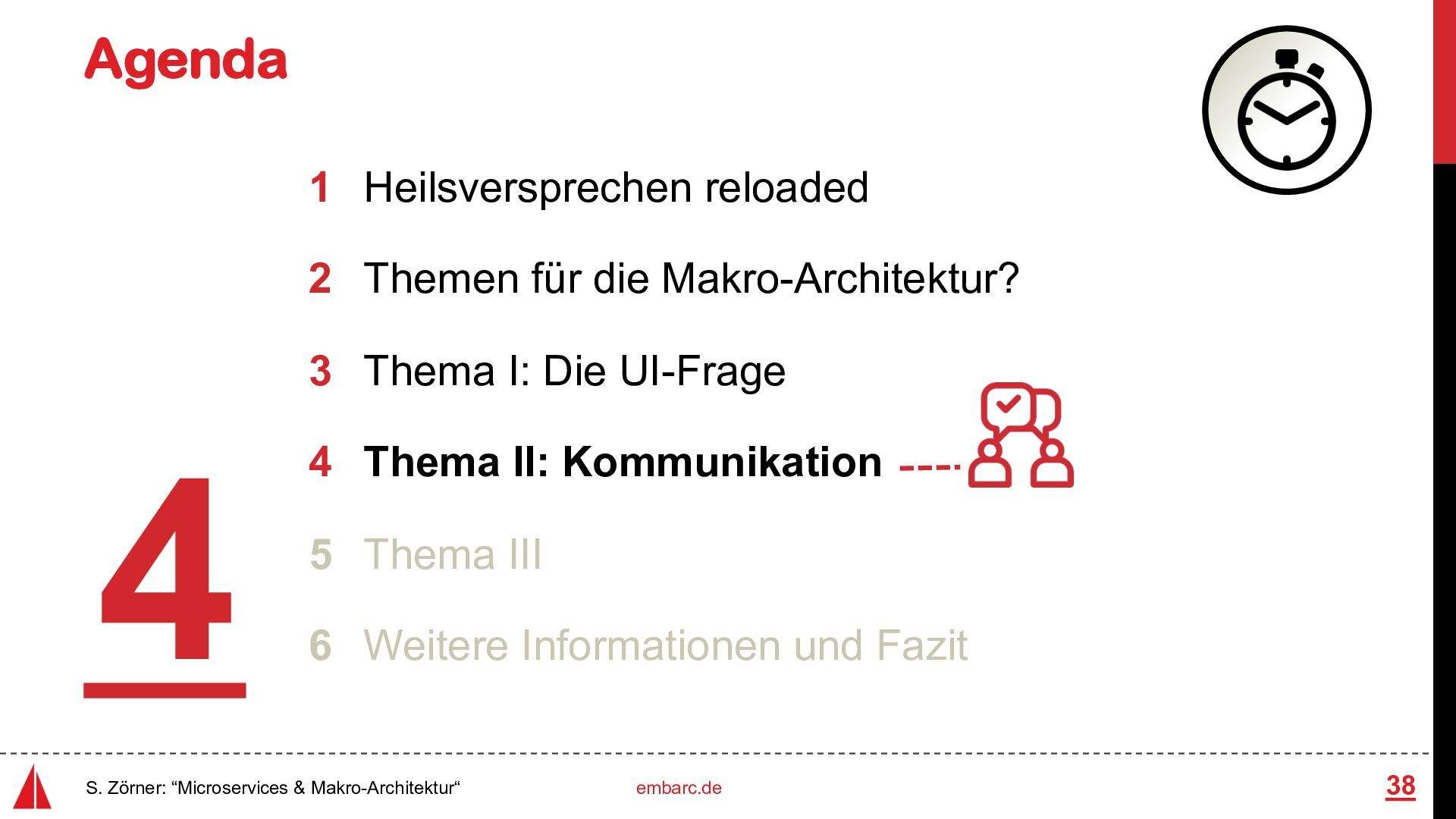 Agenda

1 Heilsversprechen reloaded

2 Themen für die Makro-Architektur?

3 Thema I: Die UI-Frage

4 Thema II: Kommunikation

5 Thema III

6 Weitere Informationen und Fazit

4

S. Zörner: “Microservices & Makro-Architektur“

embarc.de

38